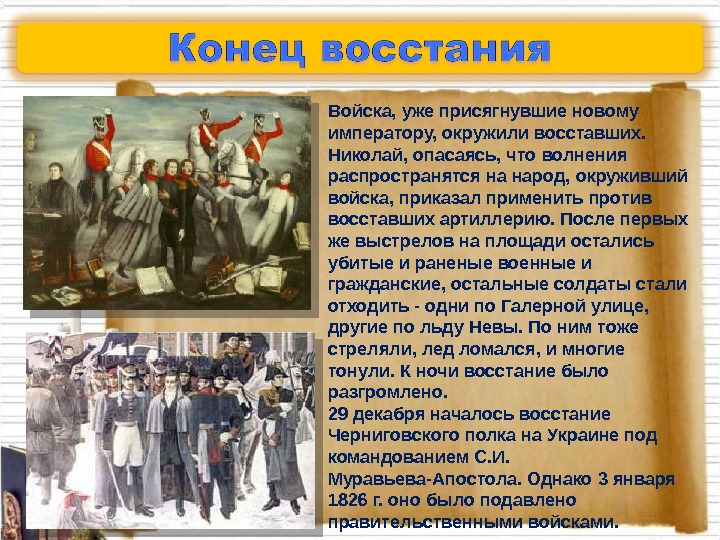 Конец восстания

Войска, уже присягнувшие новому императору, окружили восставших. Николай, опасаясь, что волнения распространятся на народ, окруживший войска, приказал применить против восставших артиллерию. После первых же выстрелов на площади остались убитые и раненые военные и гражданские, остальные солдаты стали отходить - одни по Галерной улице, другие по льду Невы. По ним тоже стреляли, лед ломался, и многие тонули. К ночи восстание было разгромлено.
29 декабря началось восстание Черниговского полка на Украине под командованием С.И. Муравьева-Апостола. Однако 3 января 1826 г. оно было подавлено правительственными войсками.